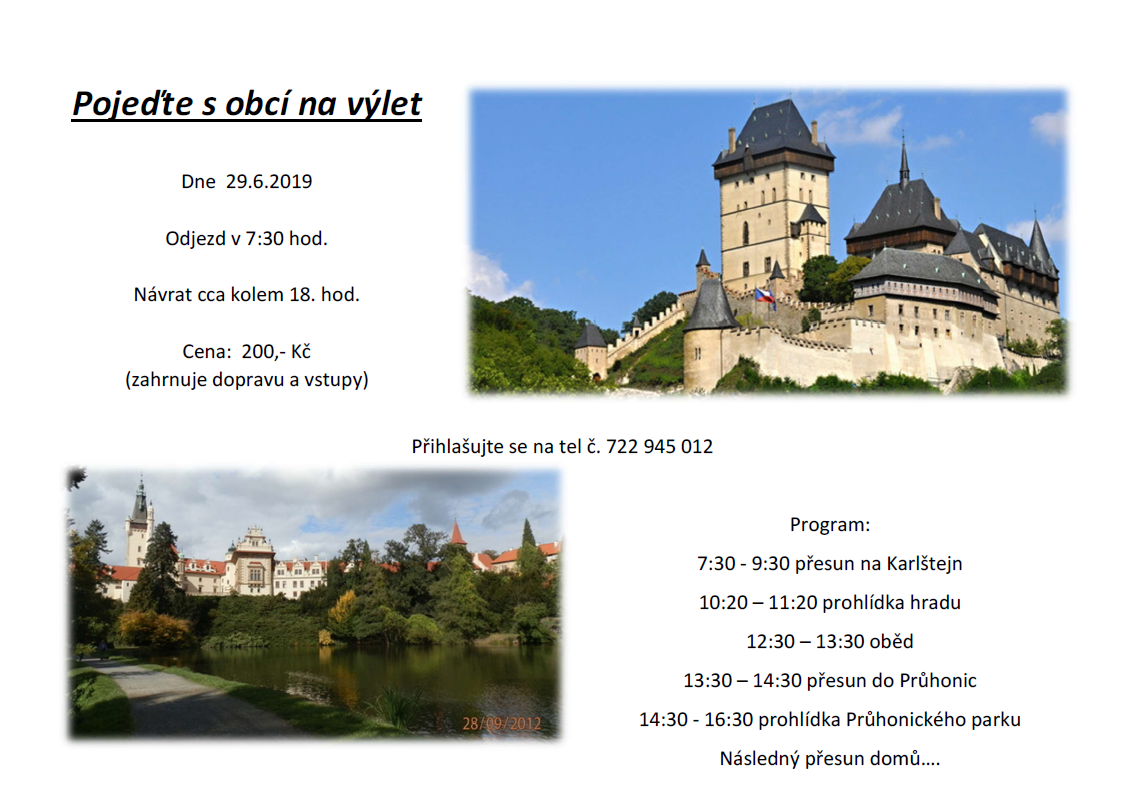 Pojeďte s obcí na výlet

Dne 29.6.2019

Odjezd v 7:30 hod.

Návrat cca kolem 18. hod.

Cena: 200,- Kč
(zahrnuje dopravu a vstupy)

Přihlašujte se na tel č. 722 945 012

28/09/2012

Program:

7:30 - 9:30 přesun na Karlštejn

10:20 – 11:20 prohlídka hradu

12:30 – 13:30 oběd

13:30 – 14:30 přesun do Průhonic

14:30 - 16:30 prohlídka Průhonického parku

Následný přesun domů….